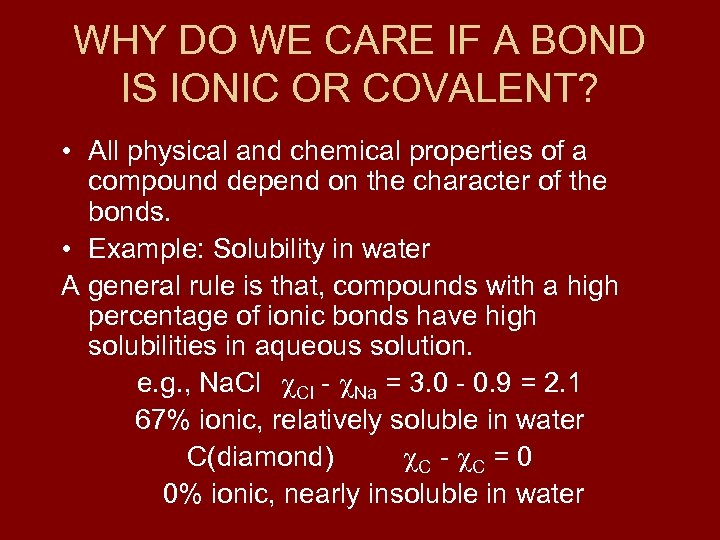 WHY DO WE CARE IF A BOND IS IONIC OR COVALENT?

• All physical and chemical properties of a compound depend on the character of the bonds.

• Example: Solubility in water

A general rule is that, compounds with a high percentage of ionic bonds have high solubilities in aqueous solution.

e.g., NaCl $\chi_{Cl} - \chi_{Na} = 3.0 - 0.9 = 2.1$

67% ionic, relatively soluble in water

C(diamond) $\chi_{C} - \chi_{C} = 0$

0% ionic, nearly insoluble in water